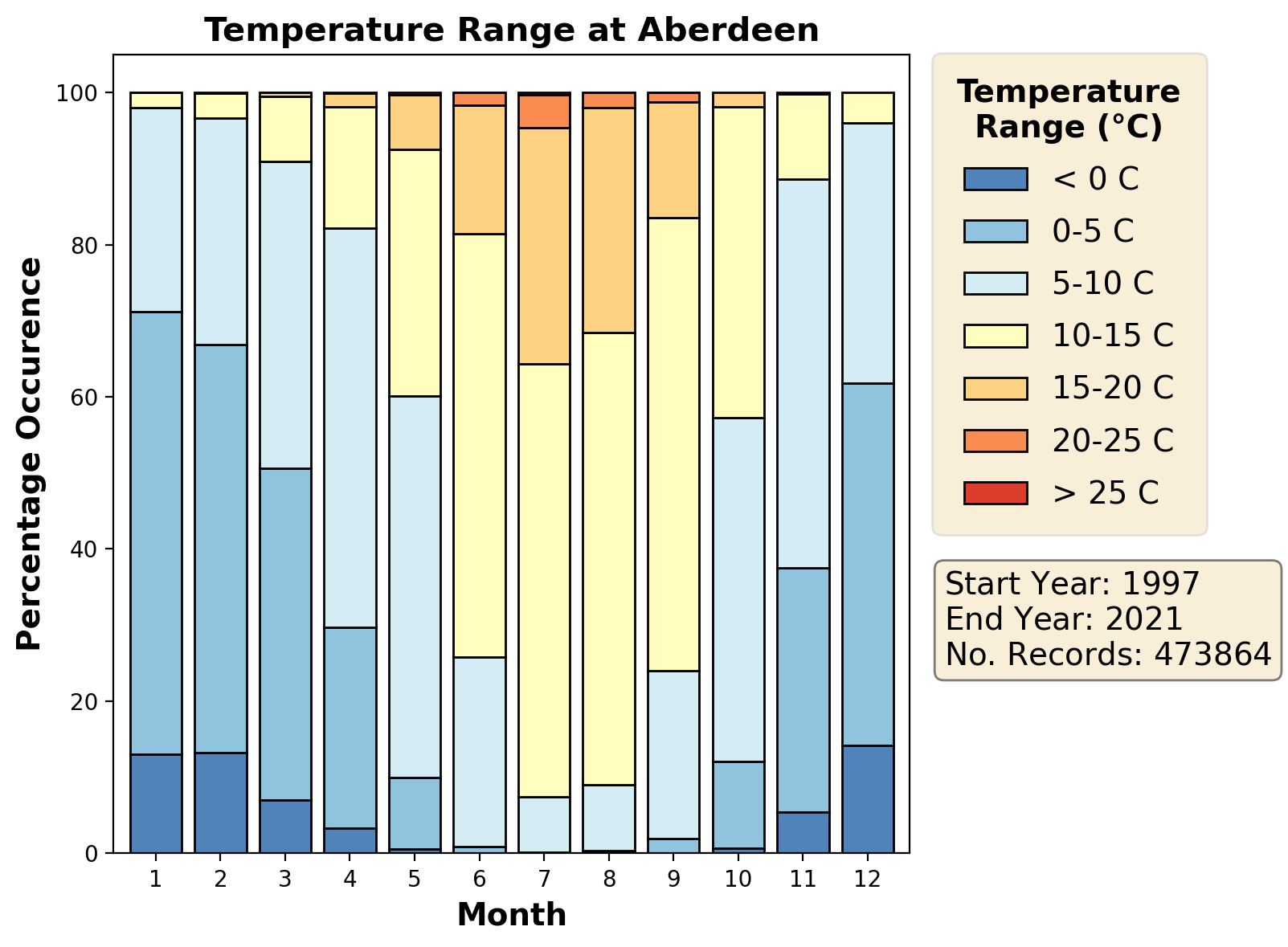 Temperature Range at Aberdeen

Percentage Occurence

100
80
60
40
20
0

1 2 3 4 5 6 7 8 9 10 11 12

Month

Temperature Range (°C)
< 0 C
0-5 C
5-10 C
10-15 C
15-20 C
20-25 C
> 25 C

Start Year: 1997
End Year: 2021
No. Records: 473864